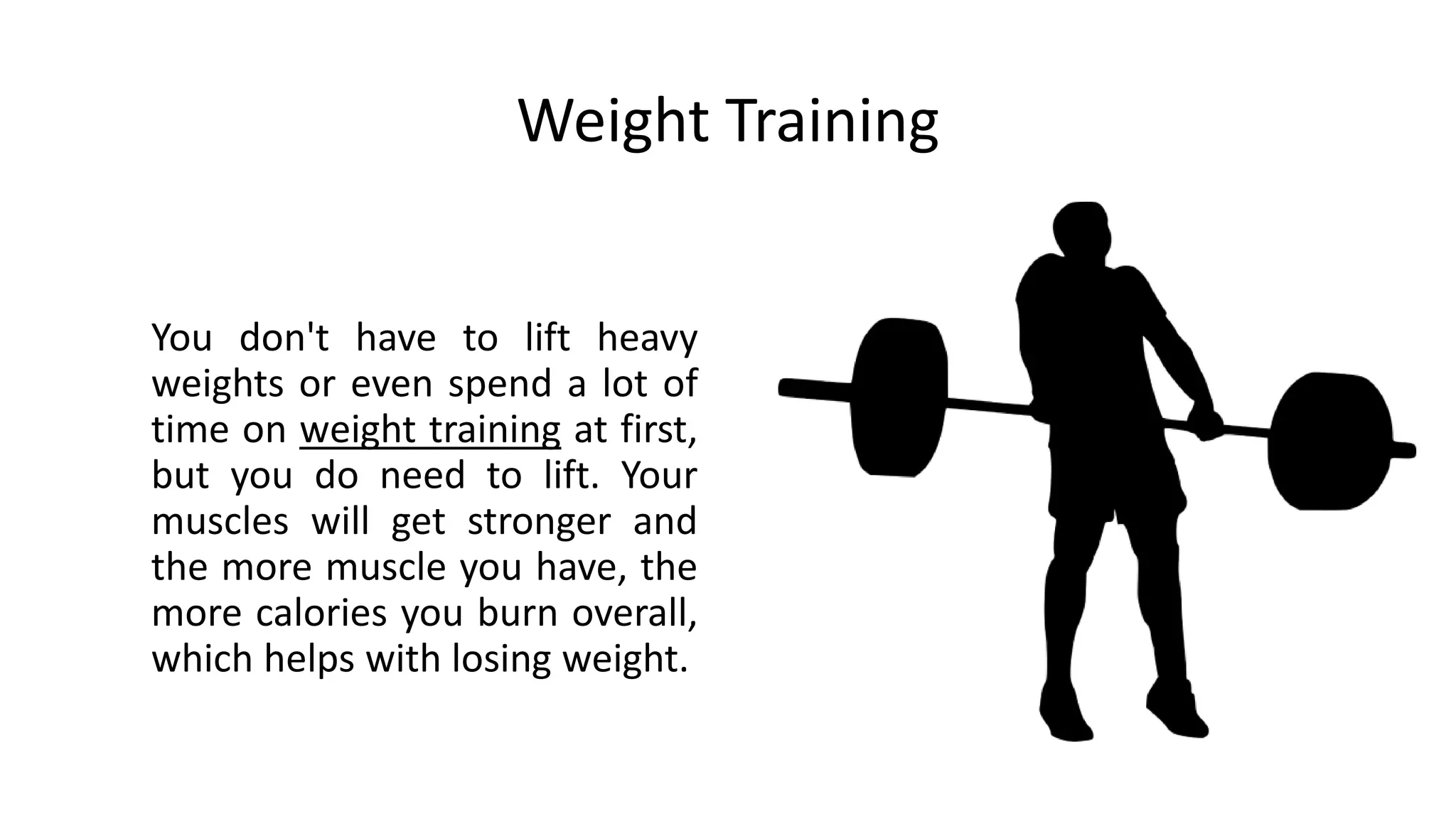 Weight Training

You don't have to lift heavy weights or even spend a lot of time on weight training at first, but you do need to lift. Your muscles will get stronger and the more muscle you have, the more calories you burn overall, which helps with losing weight.